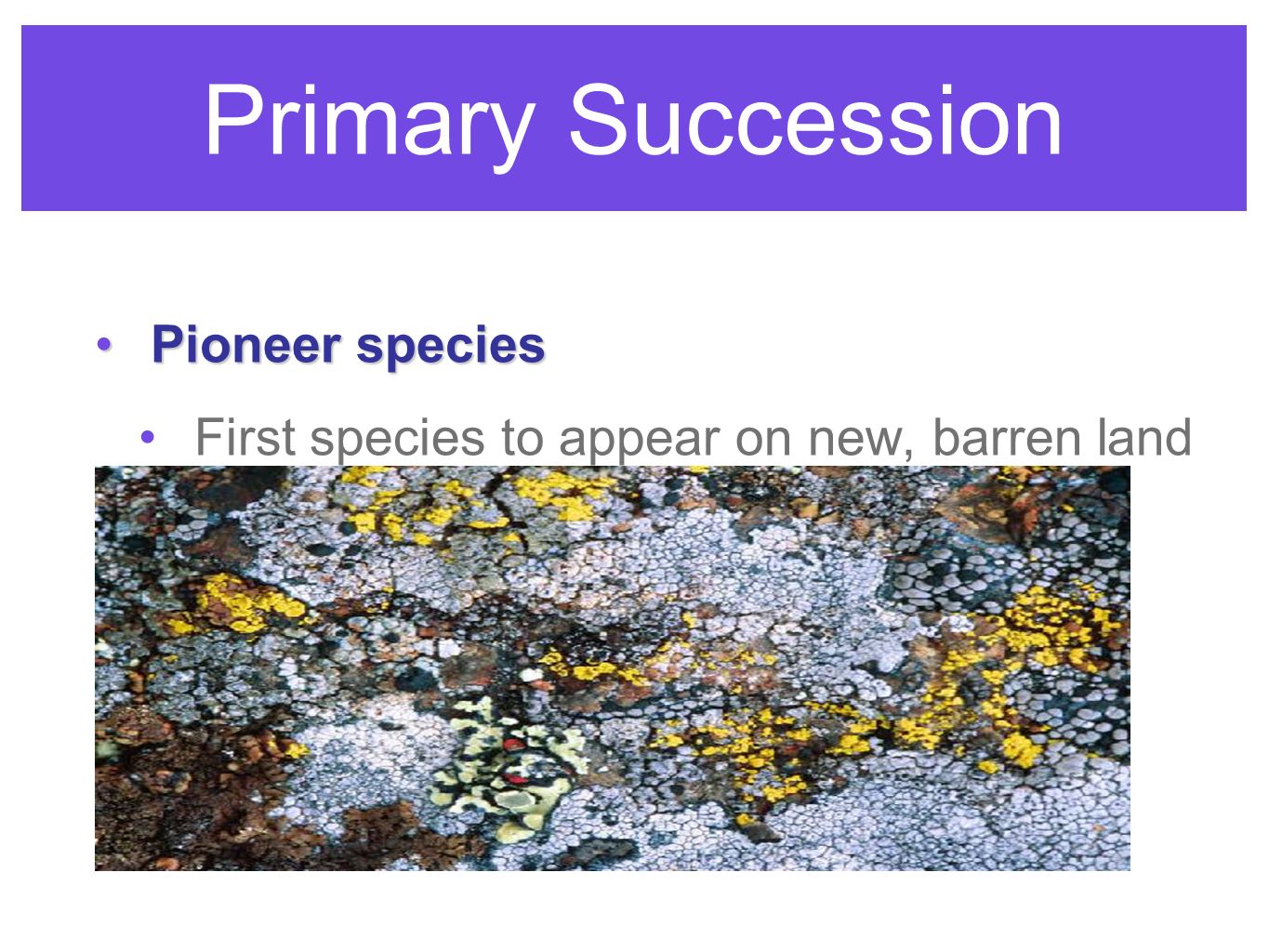 Primary Succession

• Pioneer species

• First species to appear on new, barren land